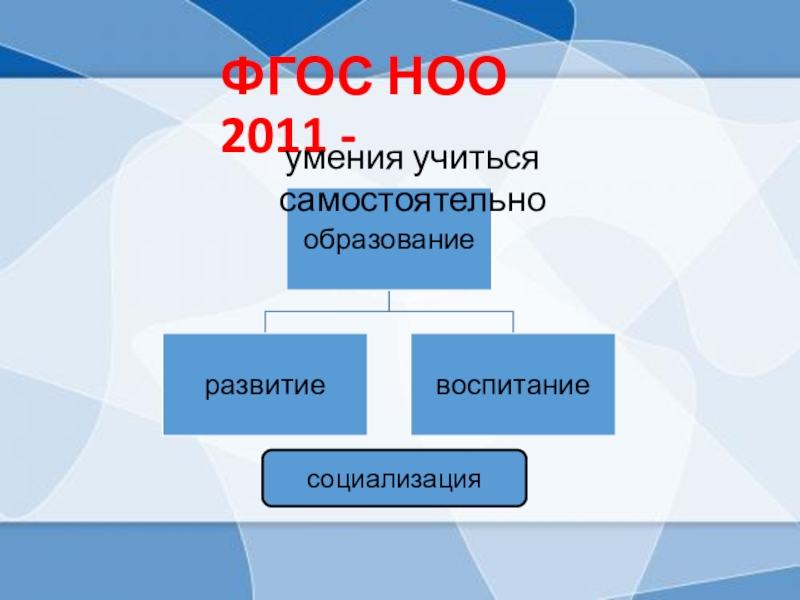 ФГОС НОО 2011 -

умения учиться самостоятельно

образование

развитие

воспитание

социализация